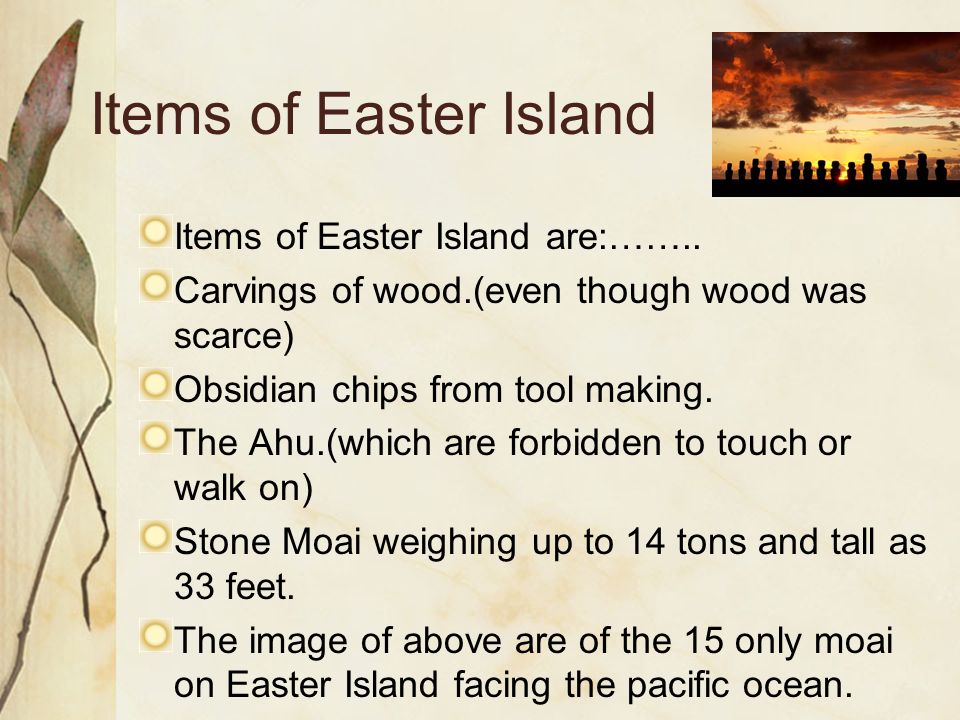 Items of Easter Island

Items of Easter Island are:……..

Carvings of wood.(even though wood was scarce)

Obsidian chips from tool making.

The Ahu.(which are forbidden to touch or walk on)

Stone Moai weighing up to 14 tons and tall as 33 feet.

The image of above are of the 15 only moai on Easter Island facing the pacific ocean.